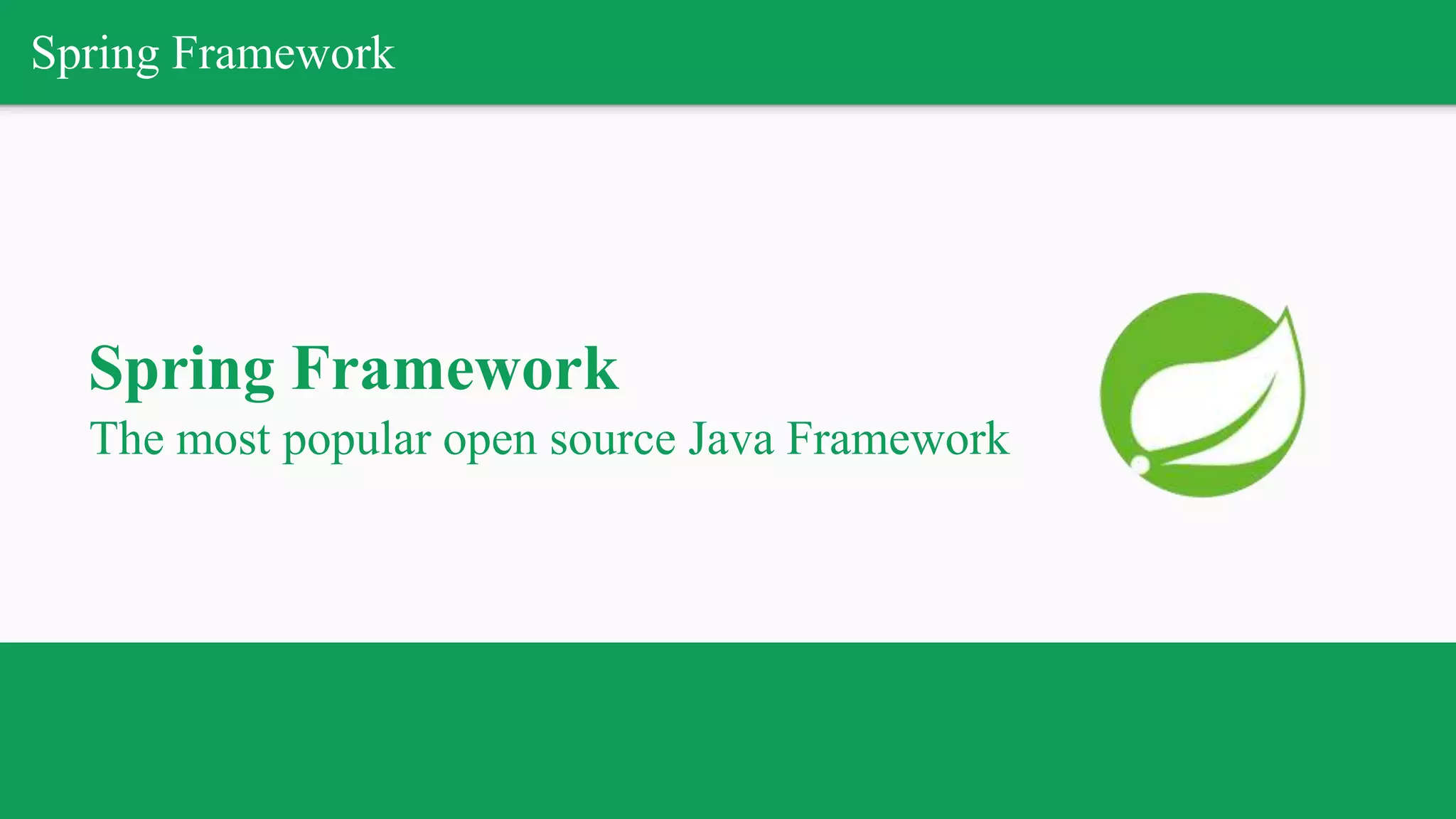 Spring Framework

Spring Framework

The most popular open source Java Framework